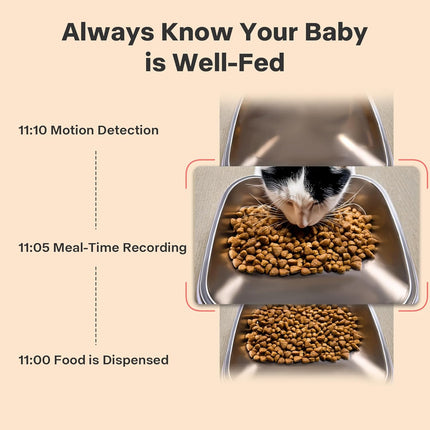 Always Know Your Baby is Well-Fed

11:10 Motion Detection

11:05 Meal-Time Recording

11:00 Food is Dispensed